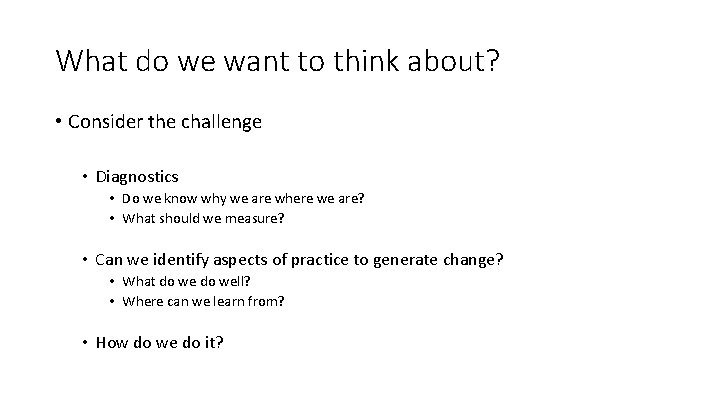 What do we want to think about?

• Consider the challenge

• Diagnostics
• Do we know why we are where we are?
• What should we measure?

• Can we identify aspects of practice to generate change?
• What do we do well?
• Where can we learn from?

• How do we do it?